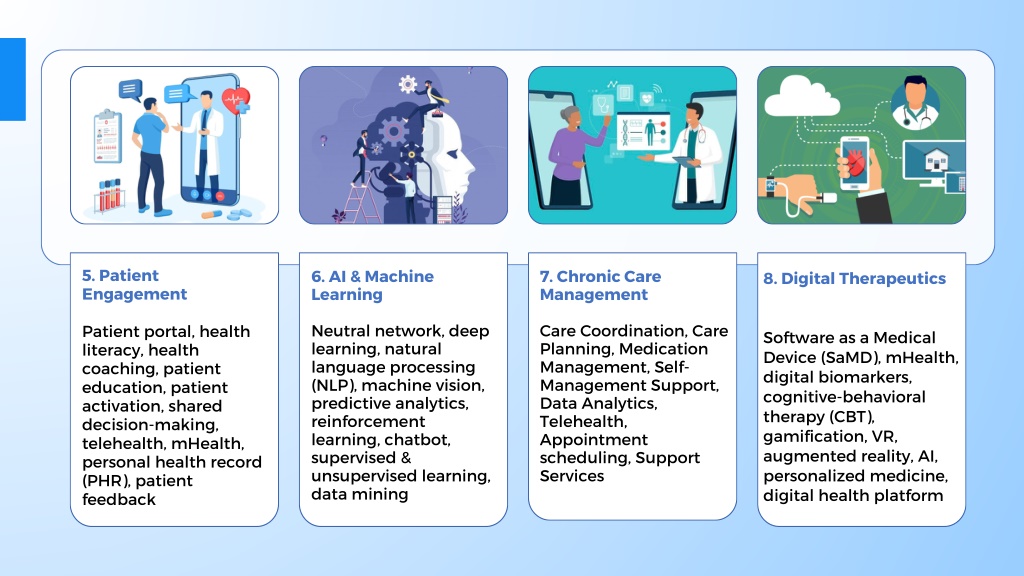 5. Patient Engagement

Patient portal, health literacy, health coaching, patient education, patient activation, shared decision-making, telehealth, mHealth, personal health record (PHR), patient feedback

6. AI & Machine Learning

Neutral network, deep learning, natural language processing (NLP), machine vision, predictive analytics, reinforcement learning, chatbot, supervised & unsupervised learning, data mining

7. Chronic Care Management

Care Coordination, Care Planning, Medication Management, Self-Management Support, Data Analytics, Telehealth, Appointment scheduling, Support Services

8. Digital Therapeutics

Software as a Medical Device (SaMD), mHealth, digital biomarkers, cognitive-behavioral therapy (CBT), gamification, VR, augmented reality, AI, personalized medicine, digital health platform